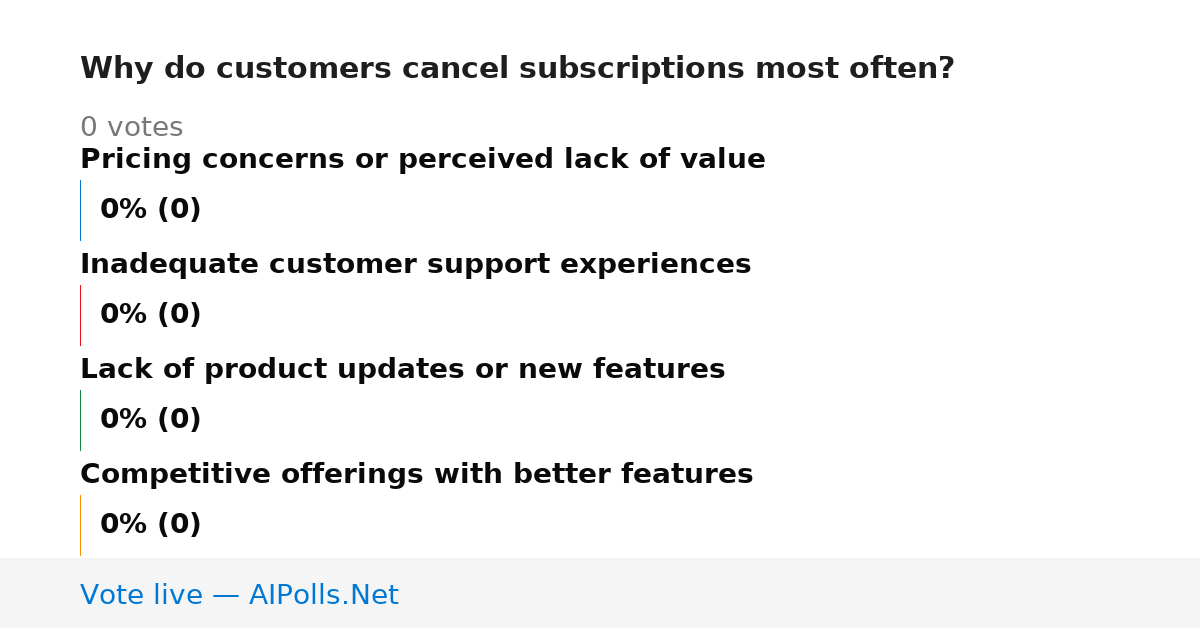 Why do customers cancel subscriptions most often?

0 votes

Pricing concerns or perceived lack of value

0% (0)

Inadequate customer support experiences

0% (0)

Lack of product updates or new features

0% (0)

Competitive offerings with better features

0% (0)

Vote live — AIPolls.Net